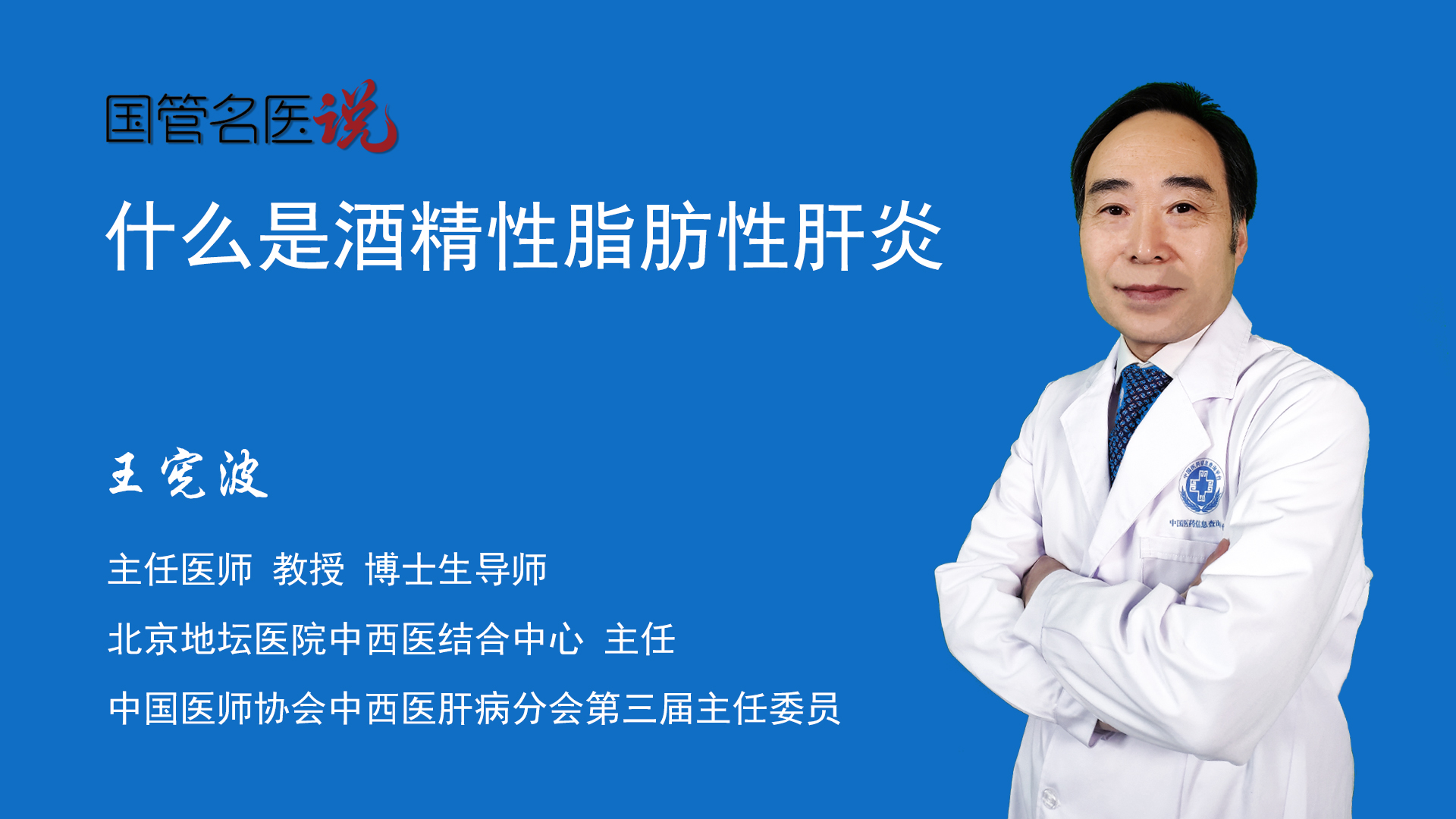 国管名医说

什么是酒精性脂肪性肝炎

王宪波

主任医师 教授 博士生导师

北京地坛医院中西医结合中心 主任

中国医师协会中西医肝病分会第三届主任委员

中国医药信息查询平台